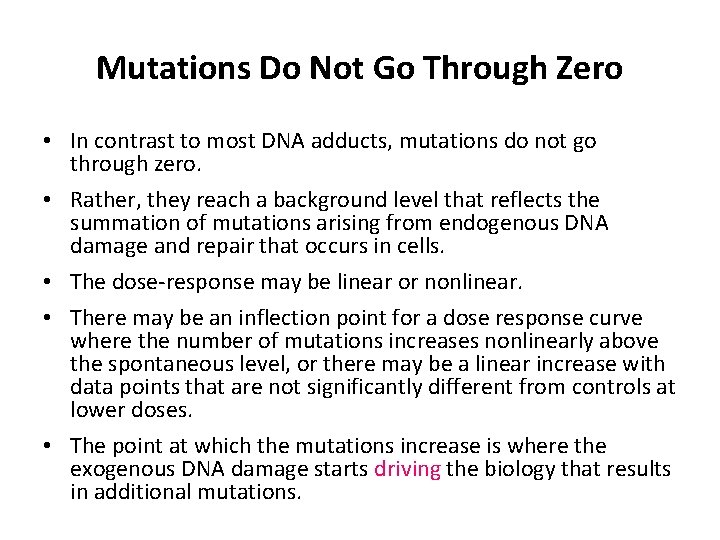 Mutations Do Not Go Through Zero

• In contrast to most DNA adducts, mutations do not go through zero.

• Rather, they reach a background level that reflects the summation of mutations arising from endogenous DNA damage and repair that occurs in cells.

• The dose-response may be linear or nonlinear.

• There may be an inflection point for a dose response curve where the number of mutations increases nonlinearly above the spontaneous level, or there may be a linear increase with data points that are not significantly different from controls at lower doses.

• The point at which the mutations increase is where the exogenous DNA damage starts driving the biology that results in additional mutations.